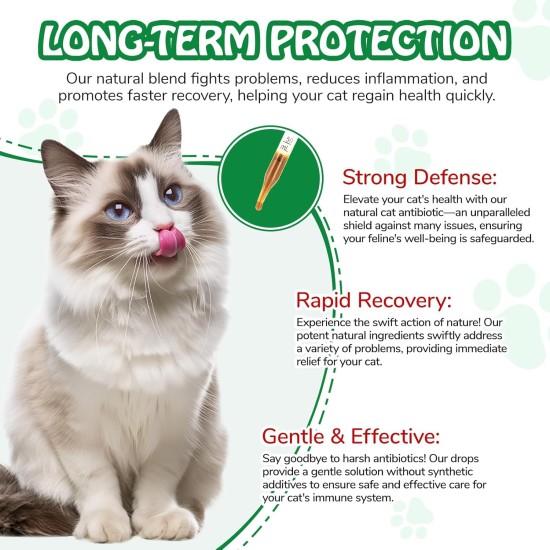 LONG-TERM PROTECTION

Our natural blend fights problems, reduces inflammation, and promotes faster recovery, helping your cat regain health quickly.

Strong Defense:
Elevate your cat's health with our natural cat antibiotic—an unparalleled shield against many issues, ensuring your feline's well-being is safeguarded.

Rapid Recovery:
Experience the swift action of nature! Our potent natural ingredients swiftly address a variety of problems, providing immediate relief for your cat.

Gentle & Effective:
Say goodbye to harsh antibiotics! Our drops provide a gentle solution without synthetic additives to ensure safe and effective care for your cat's immune system.